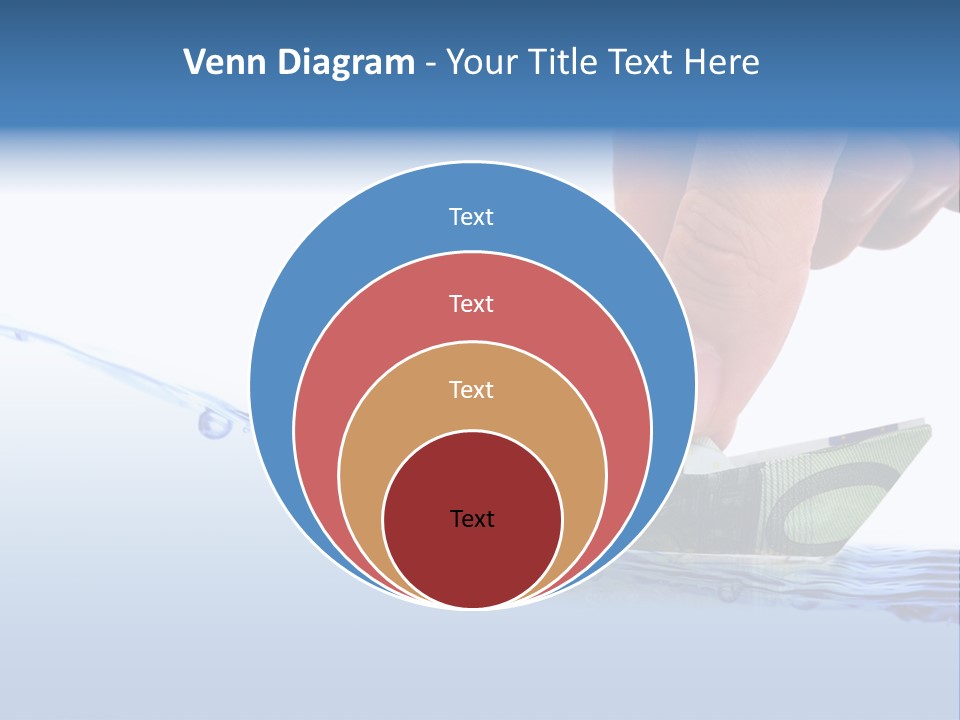 Venn Diagram - Your Title Text Here

Text

Text

Text

Text